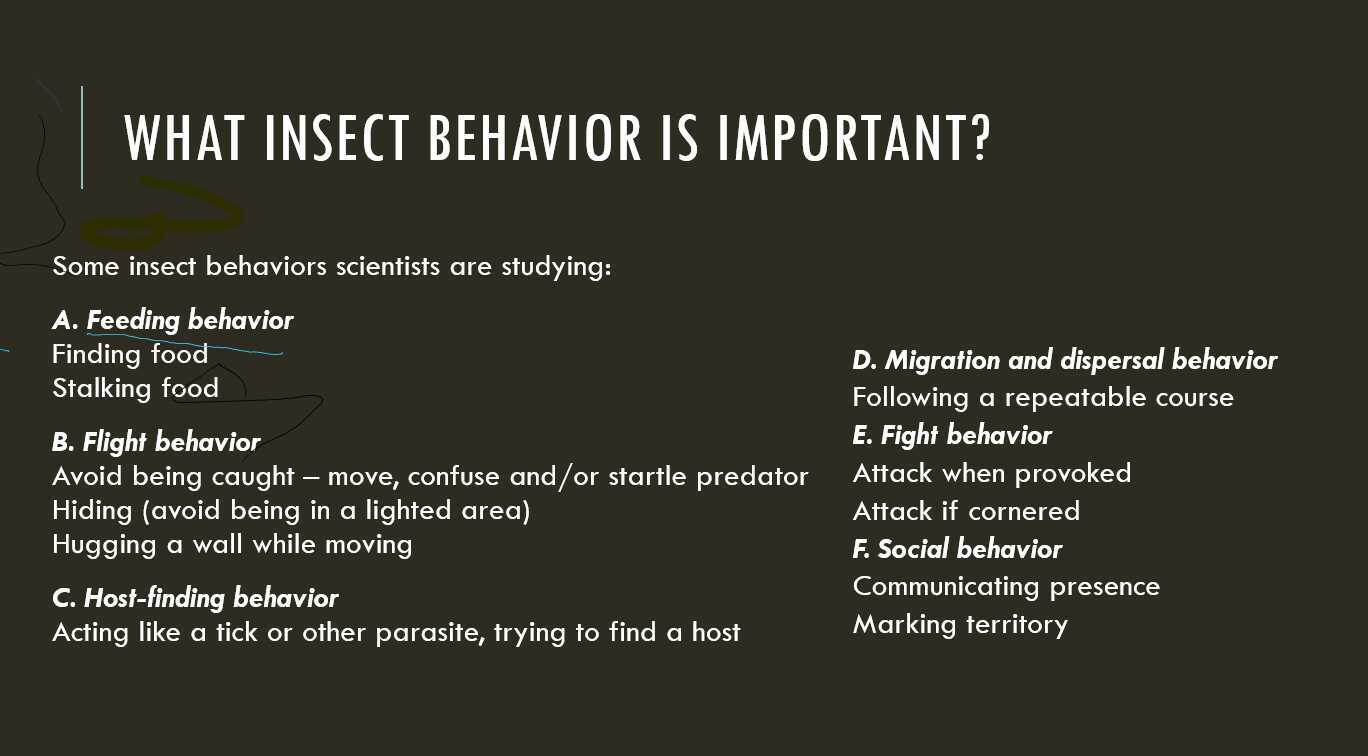 WHAT INSECT BEHAVIOR IS IMPORTANT?

Some insect behaviors scientists are studying:

A. Feeding behavior
Finding food
Stalking food

B. Flight behavior
Avoid being caught – move, confuse and/or startle predator
Hiding (avoid being in a lighted area)
Hugging a wall while moving

C. Host-finding behavior
Acting like a tick or other parasite, trying to find a host

D. Migration and dispersal behavior
Following a repeatable course
E. Fight behavior
Attack when provoked
Attack if cornered
F. Social behavior
Communicating presence
Marking territory